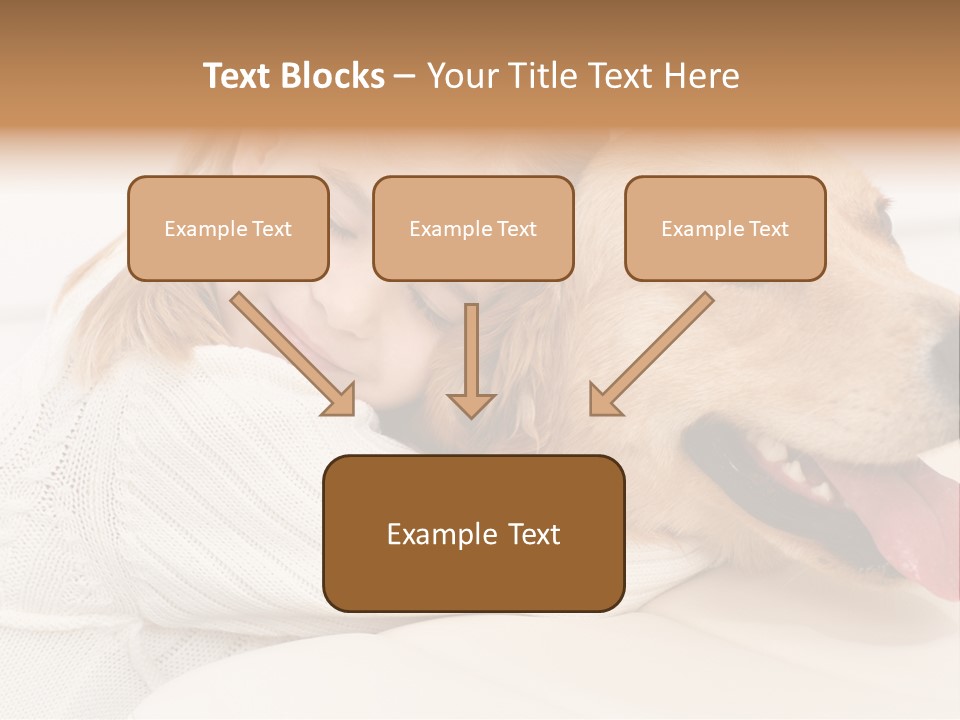 Text Blocks – Your Title Text Here

Example Text

Example Text

Example Text

Example Text